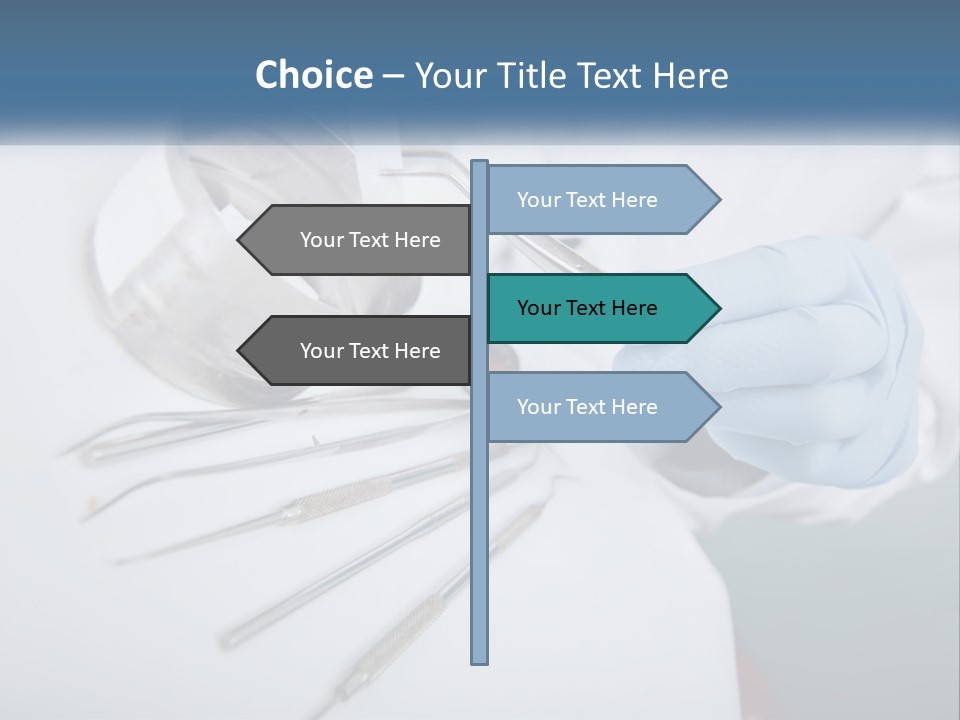 Choice – Your Title Text Here

Your Text Here

Your Text Here

Your Text Here

Your Text Here

Your Text Here